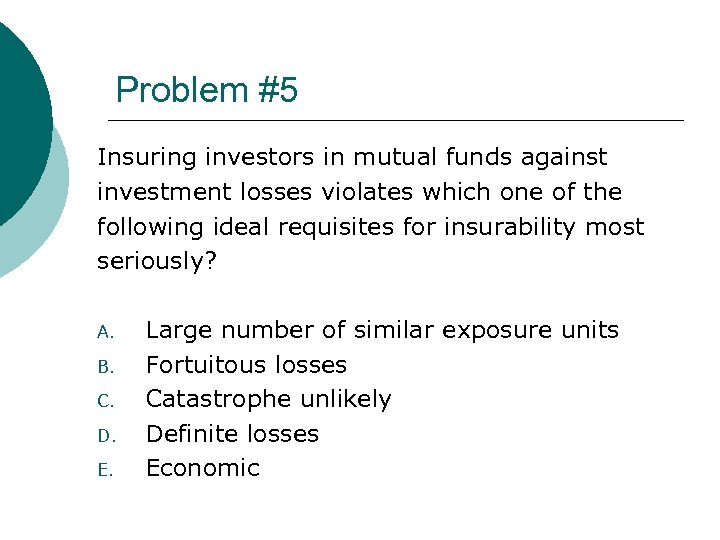 Problem #5

Insuring investors in mutual funds against investment losses violates which one of the following ideal requisites for insurability most seriously?

A. Large number of similar exposure units
B. Fortuitous losses
C. Catastrophe unlikely
D. Definite losses
E. Economic